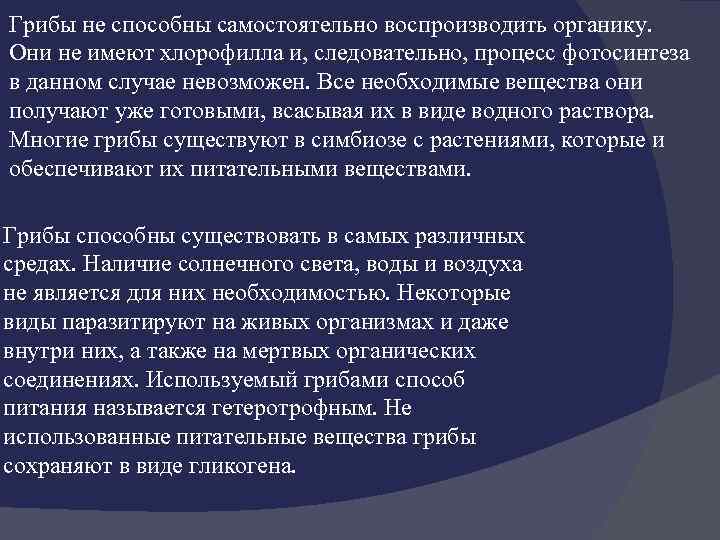 Грибы не способны самостоятельно воспроизводить органику. Они не имеют хлорофилла и, следовательно, процесс фотосинтеза в данном случае невозможен. Все необходимые вещества они получают уже готовыми, всасывая их в виде водного раствора. Многие грибы существуют в симбиозе с растениями, которые и обеспечивают их питательными веществами.

Грибы способны существовать в самых различных средах. Наличие солнечного света, воды и воздуха не является для них необходимостью. Некоторые виды паразитируют на живых организмах и даже внутри них, а также на мертвых органических соединениях. Используемый грибами способ питания называется гетеротрофным. Не использованные питательные вещества грибы сохраняют в виде гликогена.